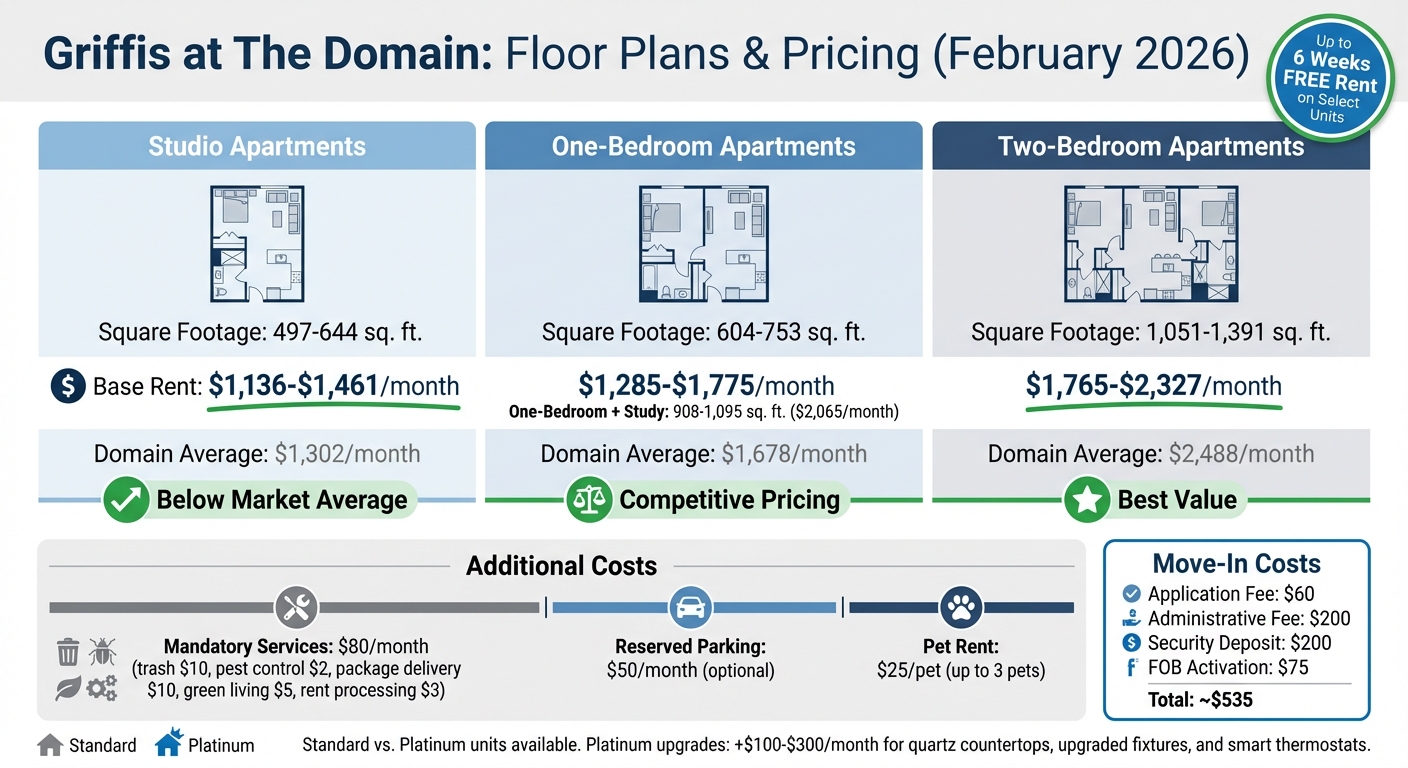 Griffis at The Domain: Floor Plans & Pricing (February 2026)

Up to 6 Weeks FREE Rent on Select Units

Studio Apartments

Square Footage: 497-644 sq. ft.

Base Rent: $1,136-$1,461/month

Domain Average: $1,302/month

Below Market Average

One-Bedroom Apartments

Square Footage: 604-753 sq. ft.

$1,285-$1,775/month

One-Bedroom + Study: 908-1,095 sq. ft. ($2,065/month)

Domain Average: $1,678/month

Competitive Pricing

Two-Bedroom Apartments

Square Footage: 1,051-1,391 sq. ft.

$1,765-$2,327/month

Domain Average: $2,488/month

Best Value

Additional Costs

Mandatory Services: $80/month (trash $10, pest control $2, package delivery $10, green living $5, rent processing $3)

Reserved Parking: $50/month (optional)

Pet Rent: $25/pet (up to 3 pets)

Move-In Costs

Application Fee: $60

Administrative Fee: $200

Security Deposit: $200

FOB Activation: $75

Total: ~$535

Standard Platinum

Standard vs. Platinum units available. Platinum upgrades: +$100-$300/month for quartz countertops, upgraded fixtures, and smart thermostats.